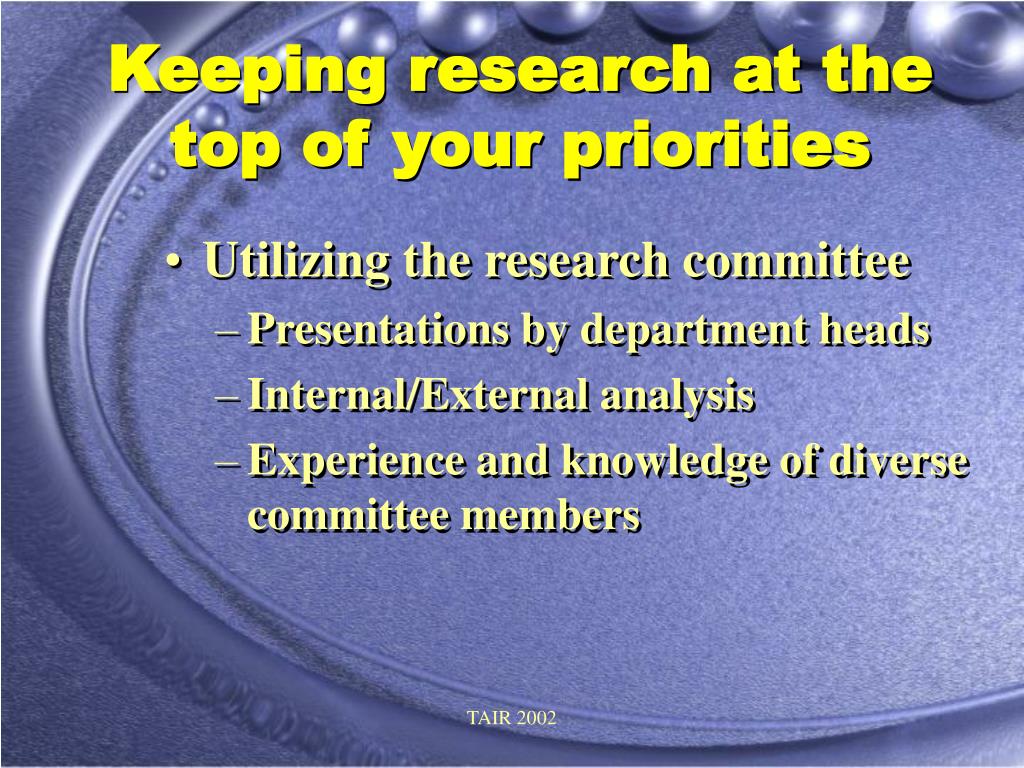 Keeping research at the top of your priorities

• Utilizing the research committee
– Presentations by department heads
– Internal/External analysis
– Experience and knowledge of diverse committee members

TAIR 2002